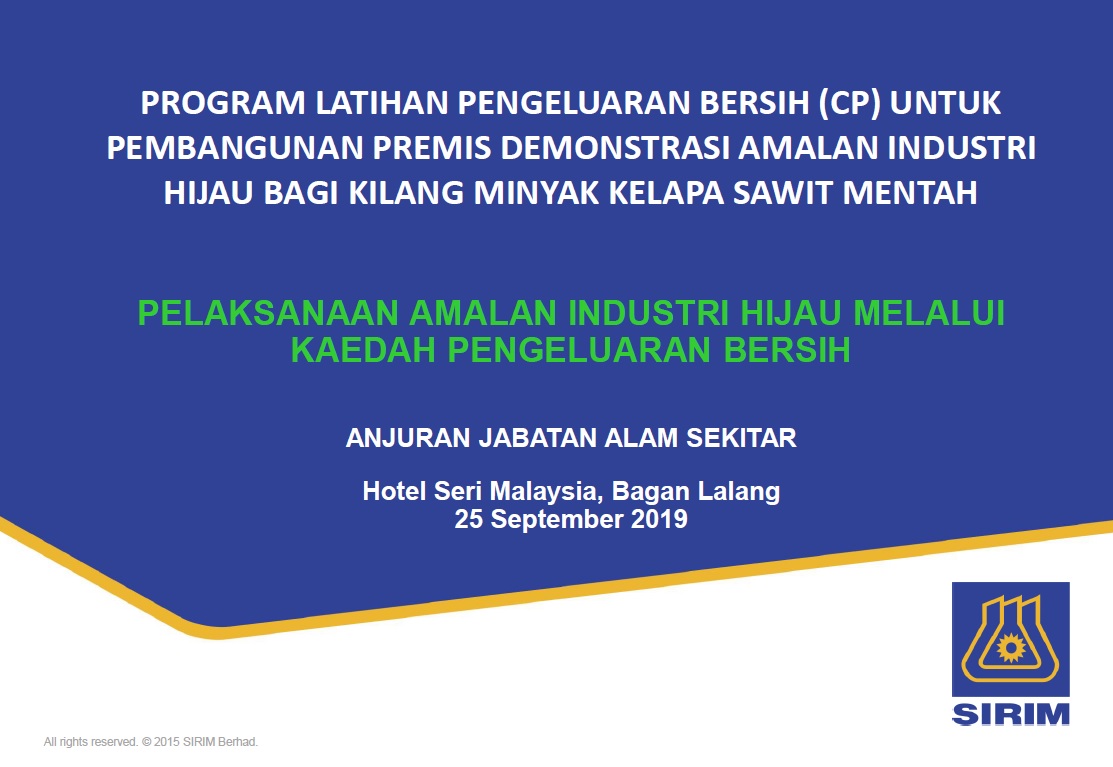 PROGRAM LATIHAN PENGELUARAN BERSIH (CP) UNTUK PEMBANGUNAN PREMIS DEMONSTRASI AMALAN INDUSTRI HIJAU BAGI KILANG MINYAK KELAPA SAWIT MENTAH

PELAKSANAAN AMALAN INDUSTRI HIJAU MELALUI KAEDAH PENGELUARAN BERSIH

ANJURAN JABATAN ALAM SEKITAR

Hotel Seri Malaysia, Bagan Lalang
25 September 2019

SIRIM

All rights reserved. © 2015 SIRIM Berhad.